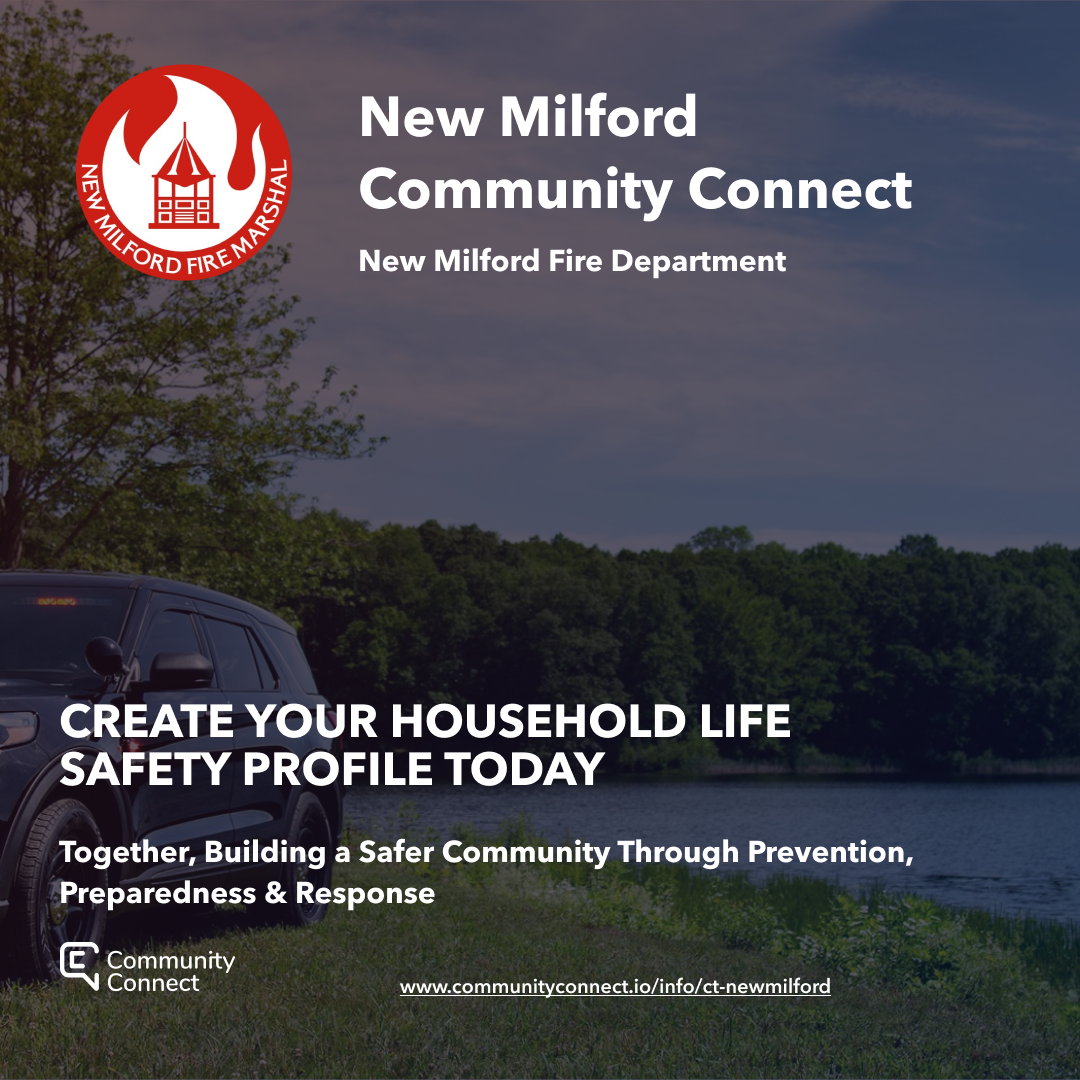 NEW MILFORD FIRE MARSHAL

New Milford Community Connect

New Milford Fire Department

CREATE YOUR HOUSEHOLD LIFE SAFETY PROFILE TODAY

Together, Building a Safer Community Through Prevention, Preparedness & Response

Community Connect

www.communityconnect.io/info/ct-newmilford